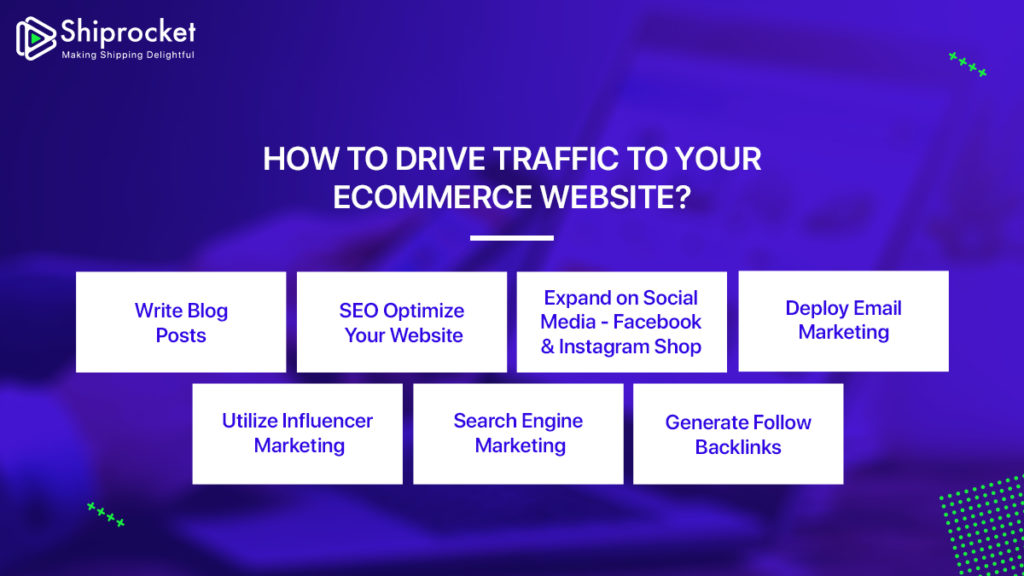 Shiprocket
Making Shipping Delightful

HOW TO DRIVE TRAFFIC TO YOUR ECOMMERCE WEBSITE?

Write Blog Posts

SEO Optimize Your Website

Expand on Social Media - Facebook & Instagram Shop

Deploy Email Marketing

Utilize Influencer Marketing

Search Engine Marketing

Generate Follow Backlinks